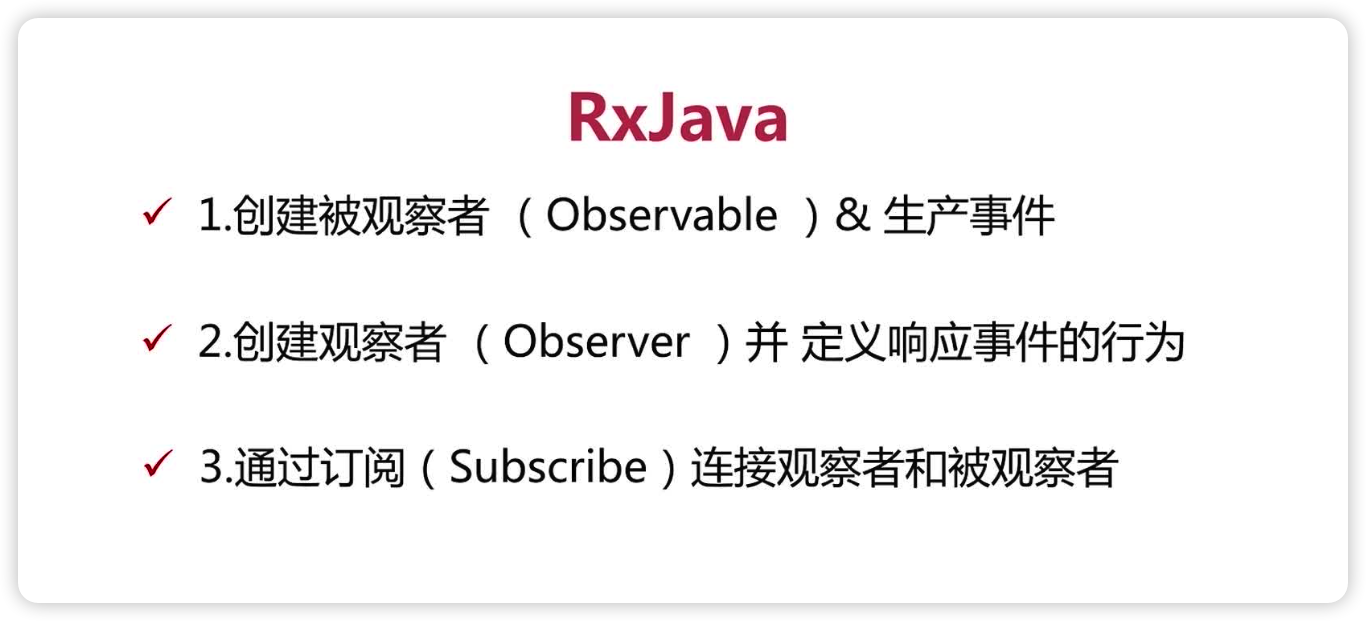 RxJava

✓ 1.创建被观察者 （Observable ）& 生产事件

✓ 2.创建观察者 （Observer ）并 定义响应事件的行为

✓ 3.通过订阅（Subscribe）连接观察者和被观察者